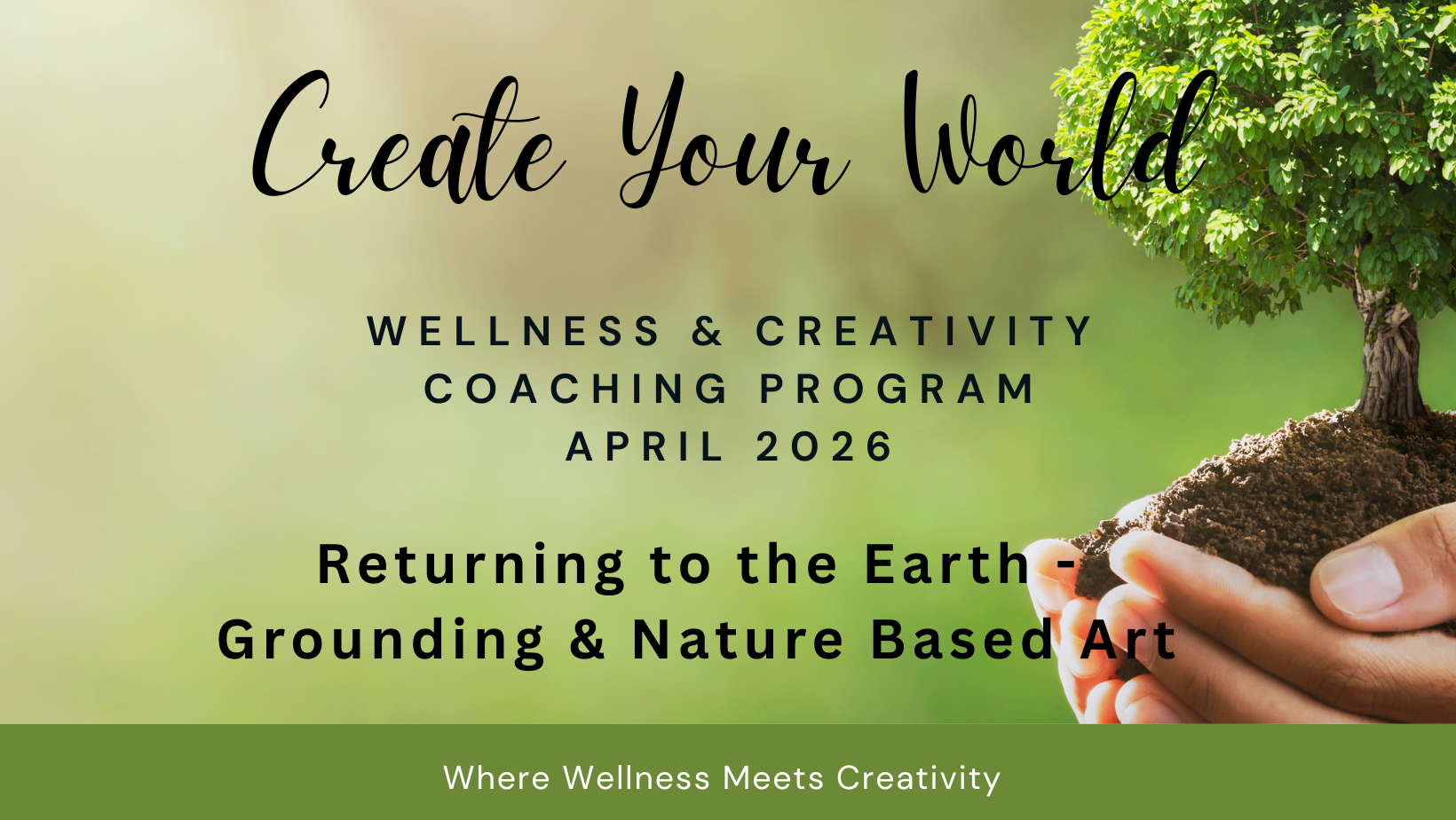 Create Your World

WELLNESS & CREATIVITY COACHING PROGRAM APRIL 2026

Returning to the Earth - Grounding & Nature Based Art

Where Wellness Meets Creativity